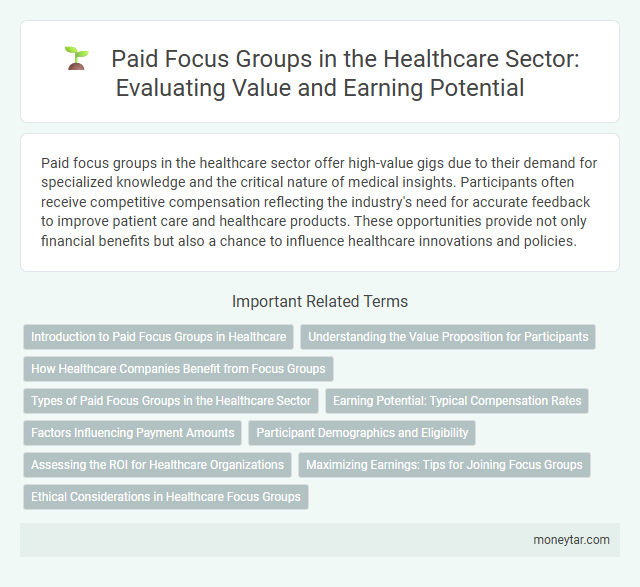 Paid Focus Groups in the Healthcare Sector: Evaluating Value and Earning Potential

Paid focus groups in the healthcare sector offer high-value gigs due to their demand for specialized knowledge and the critical nature of medical insights. Participants often receive competitive compensation reflecting the industry's need for accurate feedback to improve patient care and healthcare products. These opportunities provide not only financial benefits but also a chance to influence healthcare innovations and policies.

Important Related Terms

Introduction to Paid Focus Groups in Healthcare

Understanding the Value Proposition for Participants

How Healthcare Companies Benefit from Focus Groups

Types of Paid Focus Groups in the Healthcare Sector

Earning Potential: Typical Compensation Rates

Factors Influencing Payment Amounts

Participant Demographics and Eligibility

Assessing the ROI for Healthcare Organizations

Maximizing Earnings: Tips for Joining Focus Groups

Ethical Considerations in Healthcare Focus Groups

moneytar.com